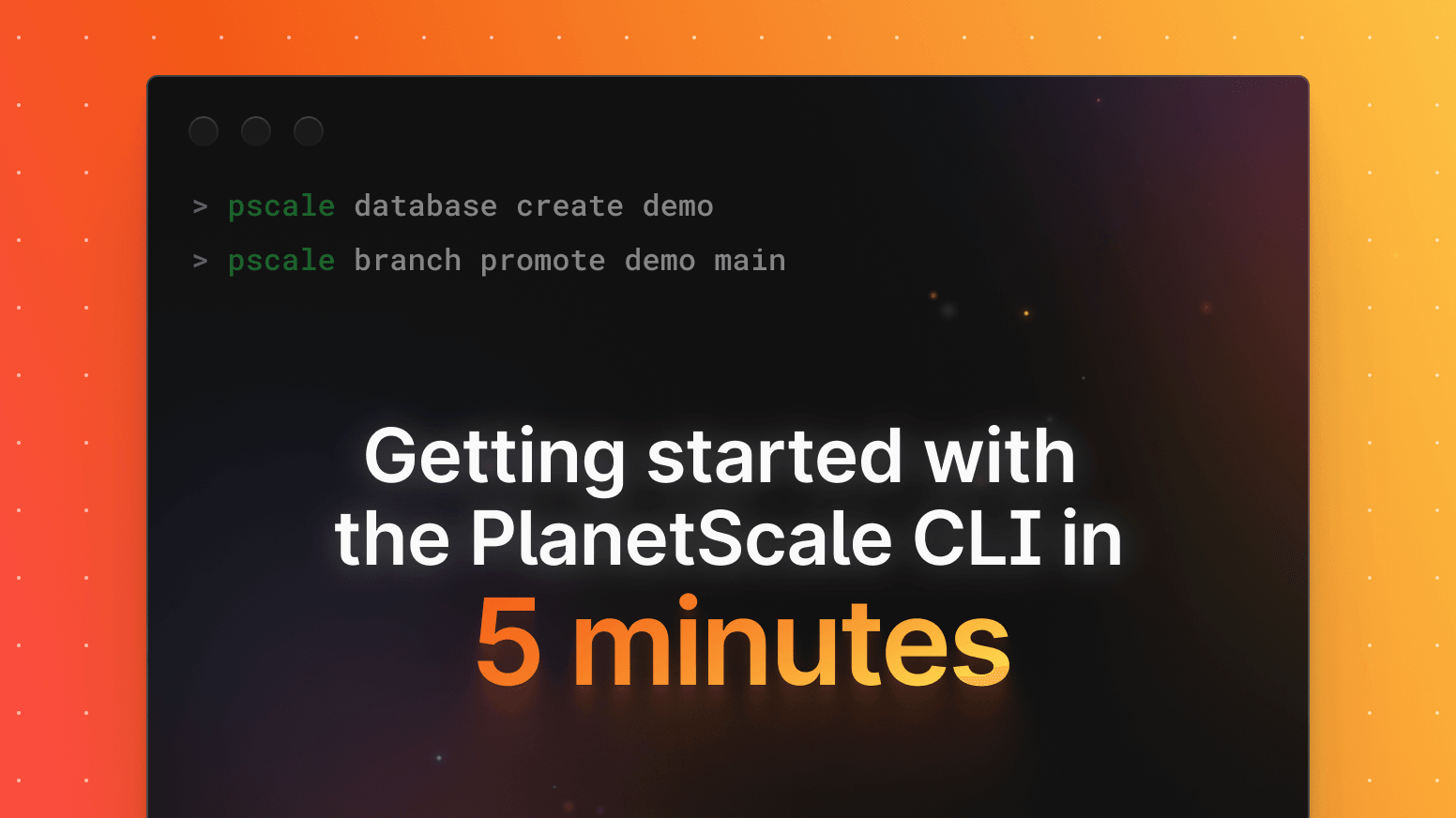 > pscale database create demo
> pscale branch promote demo main

Getting started with the PlanetScale CLI in 5 minutes